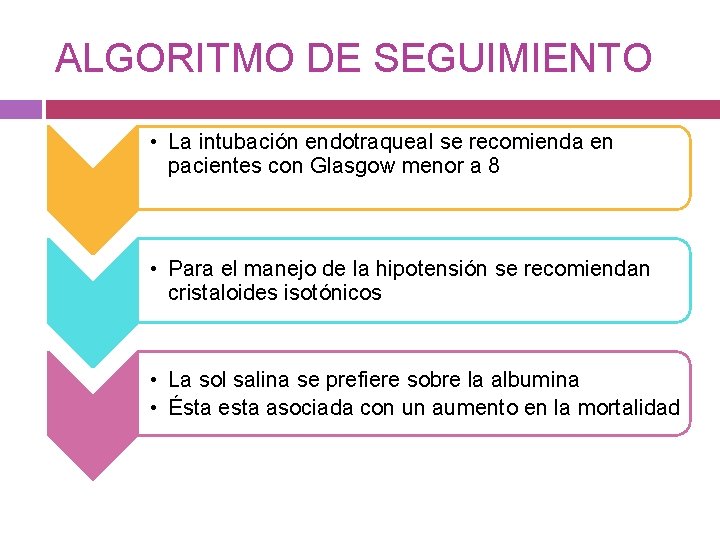 ALGORITMO DE SEGUIMIENTO

• La intubación endotraqueal se recomienda en pacientes con Glasgow menor a 8

• Para el manejo de la hipotensión se recomiendan cristaloides isotónicos

• La sol salina se prefiere sobre la albumina
• Ésta esta asociada con un aumento en la mortalidad